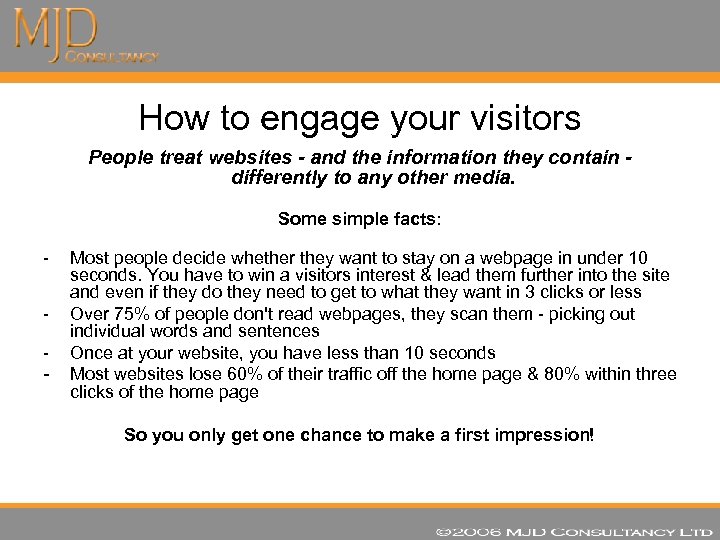 MJD CONSULTANCY

How to engage your visitors

People treat websites - and the information they contain - differently to any other media.

Some simple facts:

- Most people decide whether they want to stay on a webpage in under 10 seconds. You have to win a visitors interest & lead them further into the site and even if they do they need to get to what they want in 3 clicks or less
- Over 75% of people don't read webpages, they scan them - picking out individual words and sentences
- Once at your website, you have less than 10 seconds
- Most websites lose 60% of their traffic off the home page & 80% within three clicks of the home page

So you only get one chance to make a first impression!

©2006 MJD CONSULTANCY LTD